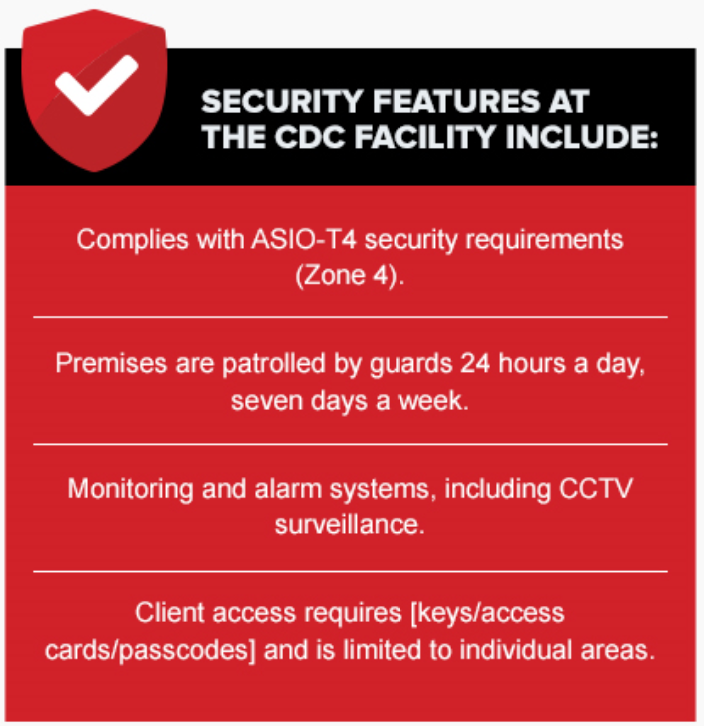 SECURITY FEATURES AT THE CDC FACILITY INCLUDE:

Complies with ASIO-T4 security requirements (Zone 4).

Premises are patrolled by guards 24 hours a day, seven days a week.

Monitoring and alarm systems, including CCTV surveillance.

Client access requires [keys/access cards/passcodes] and is limited to individual areas.